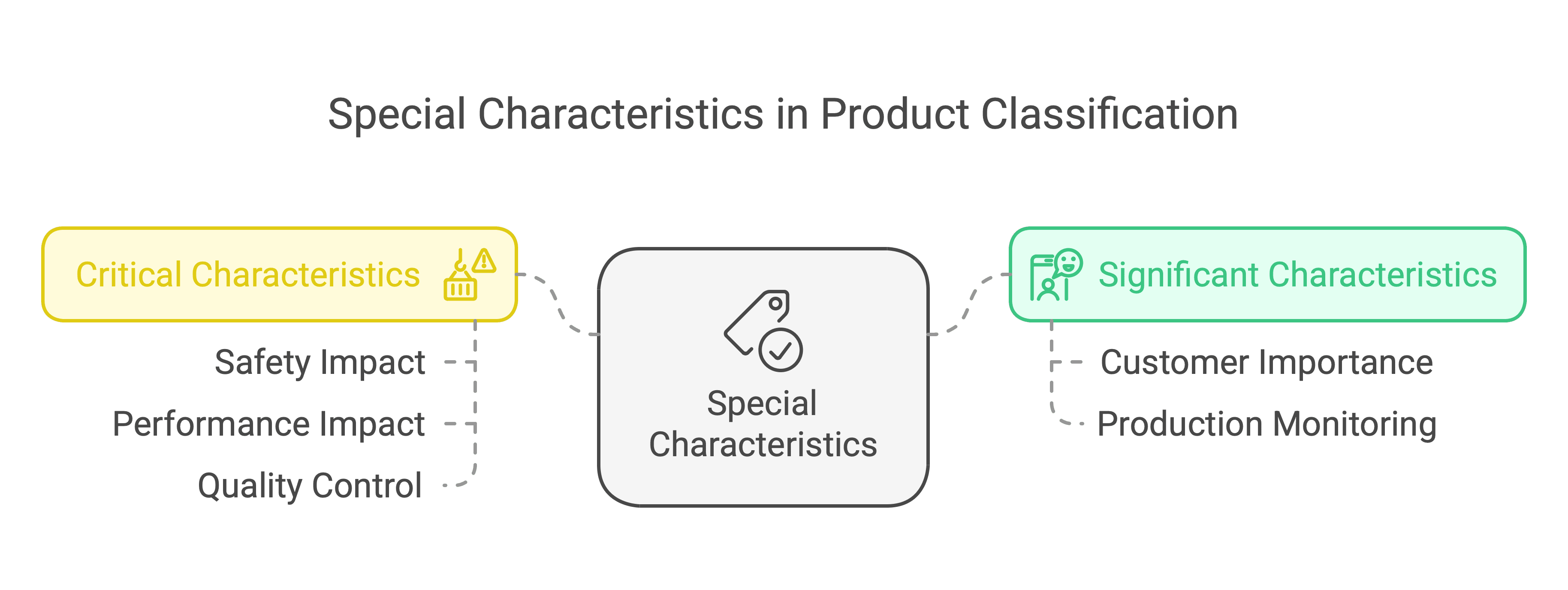 Special Characteristics in Product Classification

Critical Characteristics

Safety Impact

Performance Impact

Quality Control

Special Characteristics

Significant Characteristics

Customer Importance

Production Monitoring